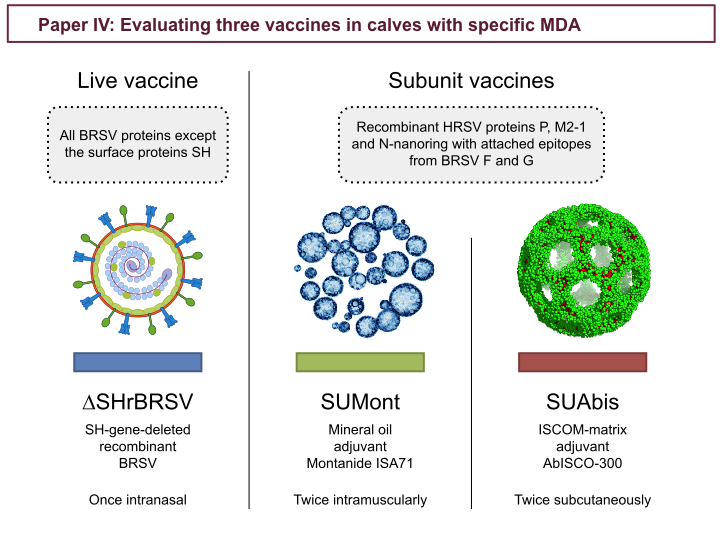 Paper IV: Evaluating three vaccines in calves with specific MDA

Live vaccine

All BRSV proteins except the surface proteins SH

ΔSHrBRSV

SH-gene-deleted recombinant BRSV

Once intranasal

Subunit vaccines

Recombinant HRSV proteins P, M2-1 and N-nanoring with attached epitopes from BRSV F and G

SUMont

Mineral oil adjuvant Montanide ISA71

Twice intramuscularly

SUAbis

ISCOM-matrix adjuvant AbISCO-300

Twice subcutaneously